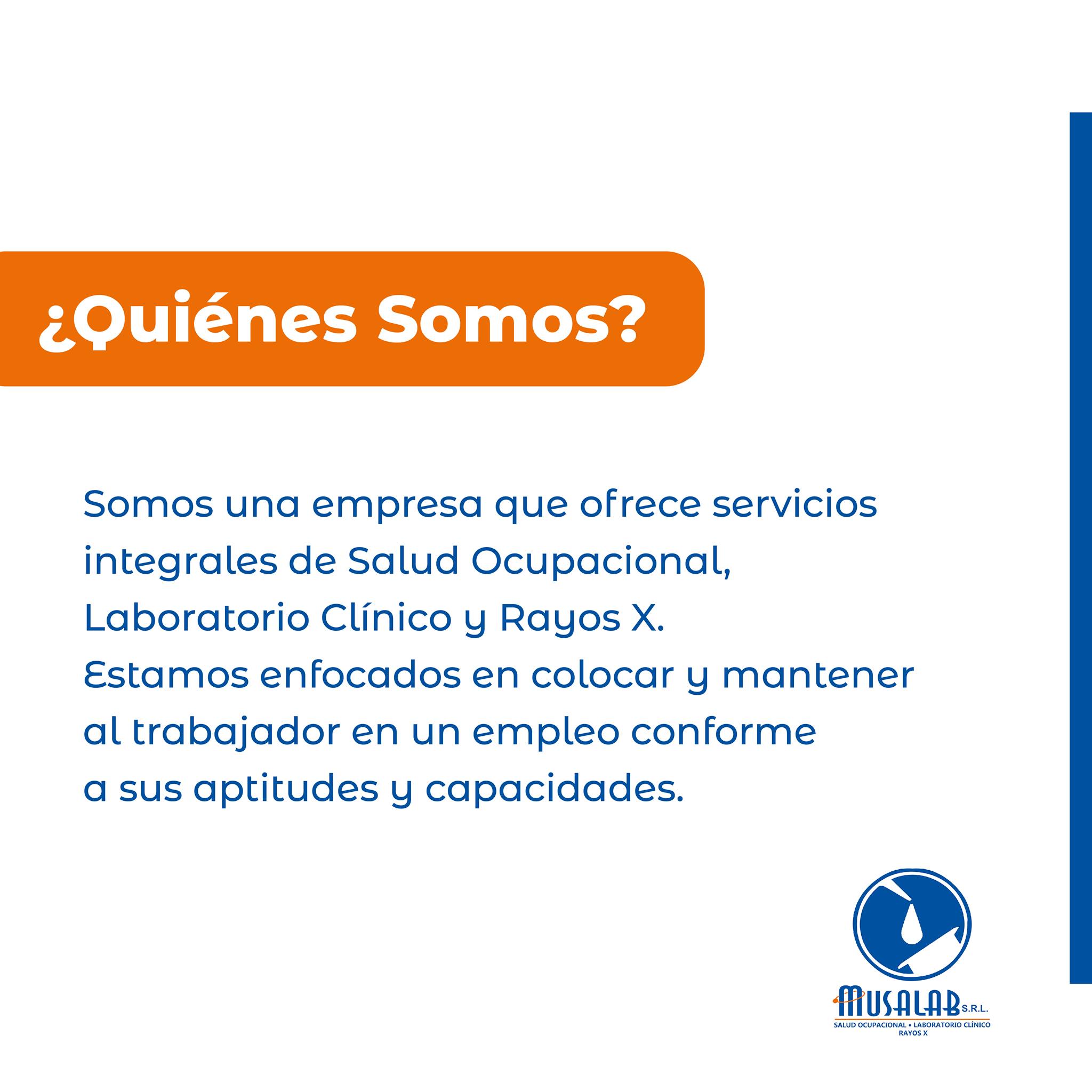 ¿Quiénes Somos?

Somos una empresa que ofrece servicios integrales de Salud Ocupacional, Laboratorio Clínico y Rayos X.
Estamos enfocados en colocar y mantener al trabajador en un empleo conforme a sus aptitudes y capacidades.

MUSALAB S.R.L.
SALUD OCUPACIONAL • LABORATORIO CLÍNICO
RAYOS X